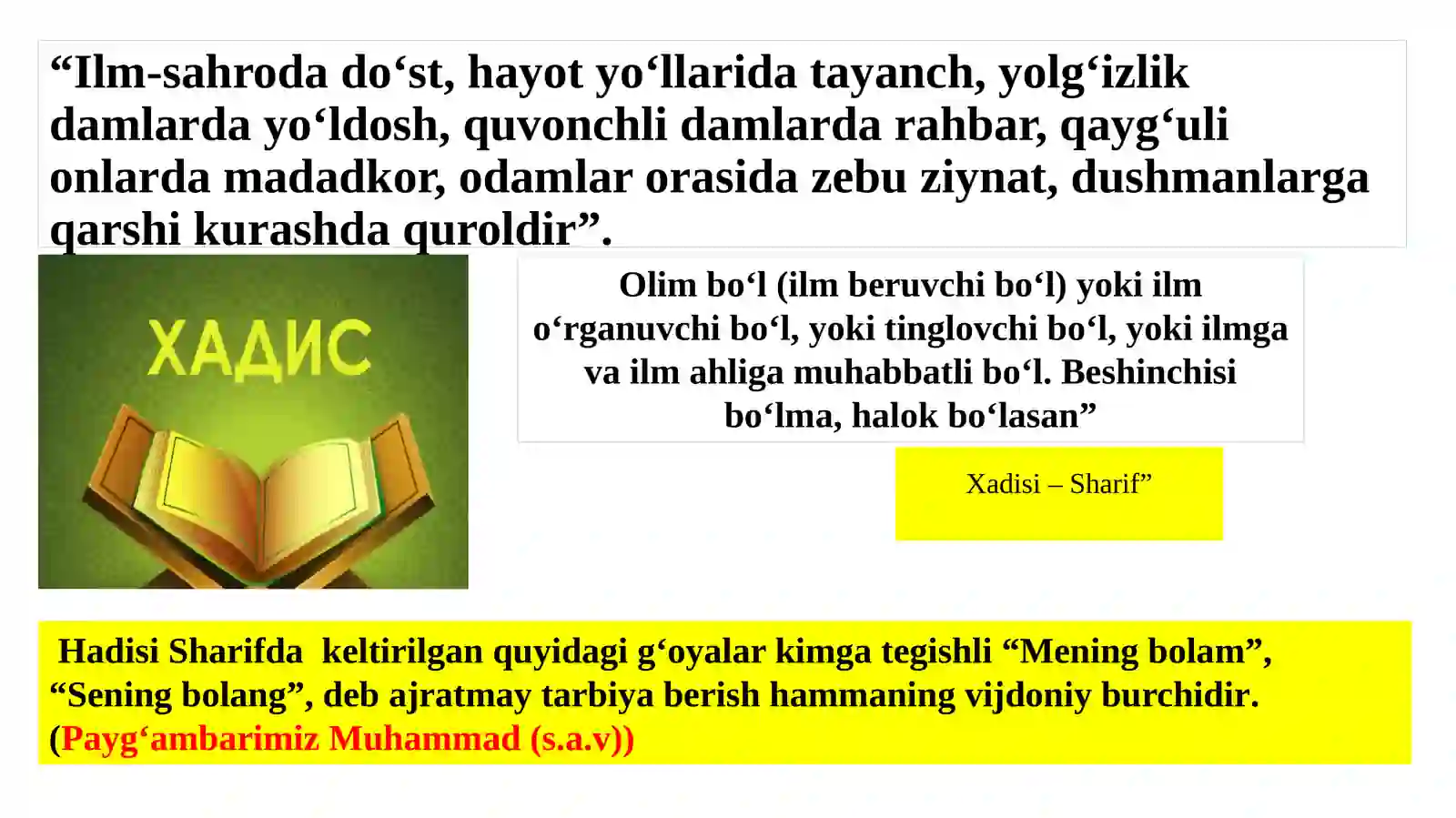 “Ilm-sahroda do‘st, hayot yo‘llarida tayanch, yolg‘izlik damlarda yo‘ldosh, quvonchli damlarda rahbar, qayg‘uli onlarda madadkor, odamlar orasida zebu ziynat, dushmanlarga qarshi kurashda quroldir”.

ХАДИС

Olim bo‘l (ilm beruvchi bo‘l) yoki ilm o‘rganuvchi bo‘l, yoki tinglovchi bo‘l, yoki ilmga va ilm ahliga muhabbatli bo‘l. Beshinchisi bo‘lma, halok bo‘lasan”

Xadisi – Sharif”

Hadisi Sharifda keltirilgan quyidagi g‘oyalar kimga tegishli “Mening bolam”, “Sening bolang”, deb ajratmay tarbiya berish hammaning vijdoniy burchidir. (Payg‘ambarimiz Muhammad (s.a.v))